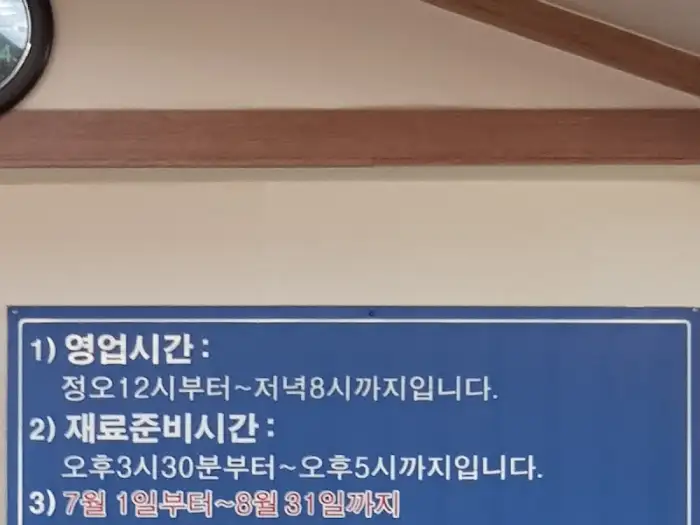 1) 영업시간 :
정오12시부터~저녁8시까지입니다.

2) 재료준비시간 :
오후3시30분부터~오후5시까지입니다.

3) 7월 1일부터~8월 31일까지